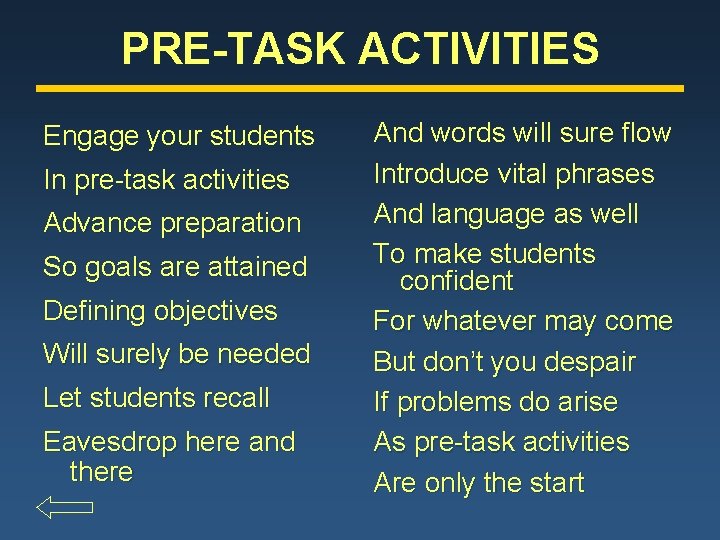 PRE-TASK ACTIVITIES

Engage your students

In pre-task activities

Advance preparation

So goals are attained

Defining objectives

Will surely be needed

Let students recall

Eavesdrop here and there

And words will sure flow

Introduce vital phrases

And language as well

To make students confident

For whatever may come

But don't you despair

If problems do arise

As pre-task activities

Are only the start